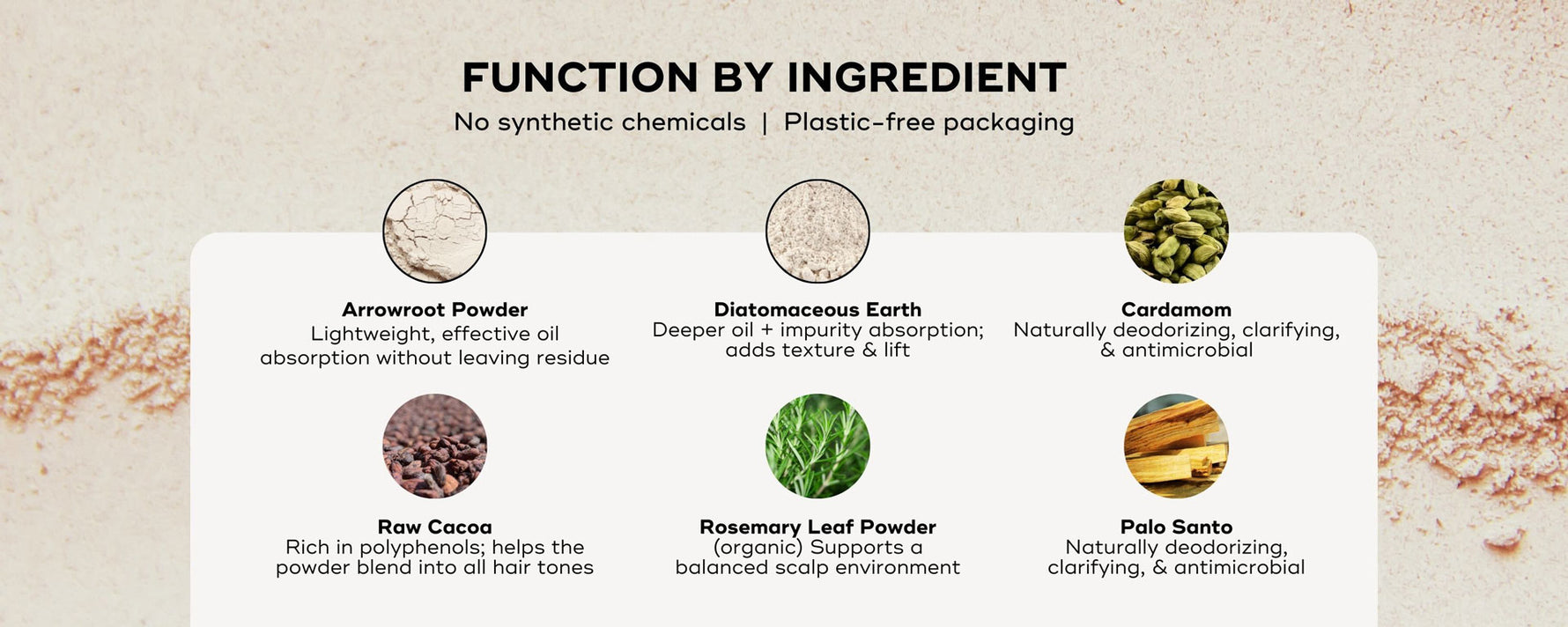 FUNCTION BY INGREDIENT

No synthetic chemicals | Plastic-free packaging

Arrowroot Powder
Lightweight, effective oil absorption without leaving residue

Diatomaceous Earth
Deeper oil + impurity absorption; adds texture & lift

Cardamom
Naturally deodorizing, clarifying, & antimicrobial

Raw Cacoa
Rich in polyphenols; helps the powder blend into all hair tones

Rosemary Leaf Powder
(organic) Supports a balanced scalp environment

Palo Santo
Naturally deodorizing, clarifying, & antimicrobial